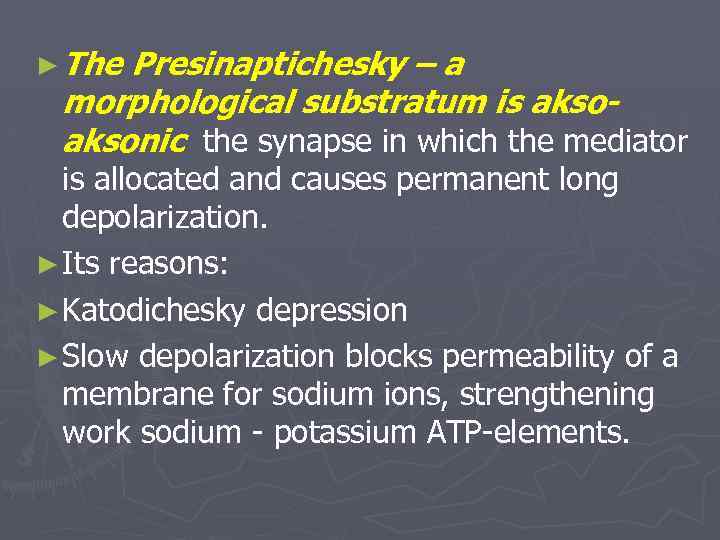 ► The Presinaptichesky – a morphological substratum is akso-aksonic the synapse in which the mediator is allocated and causes permanent long depolarization.

► Its reasons:

► Katodichesky depression

► Slow depolarization blocks permeability of a membrane for sodium ions, strengthening work sodium - potassium ATP-elements.